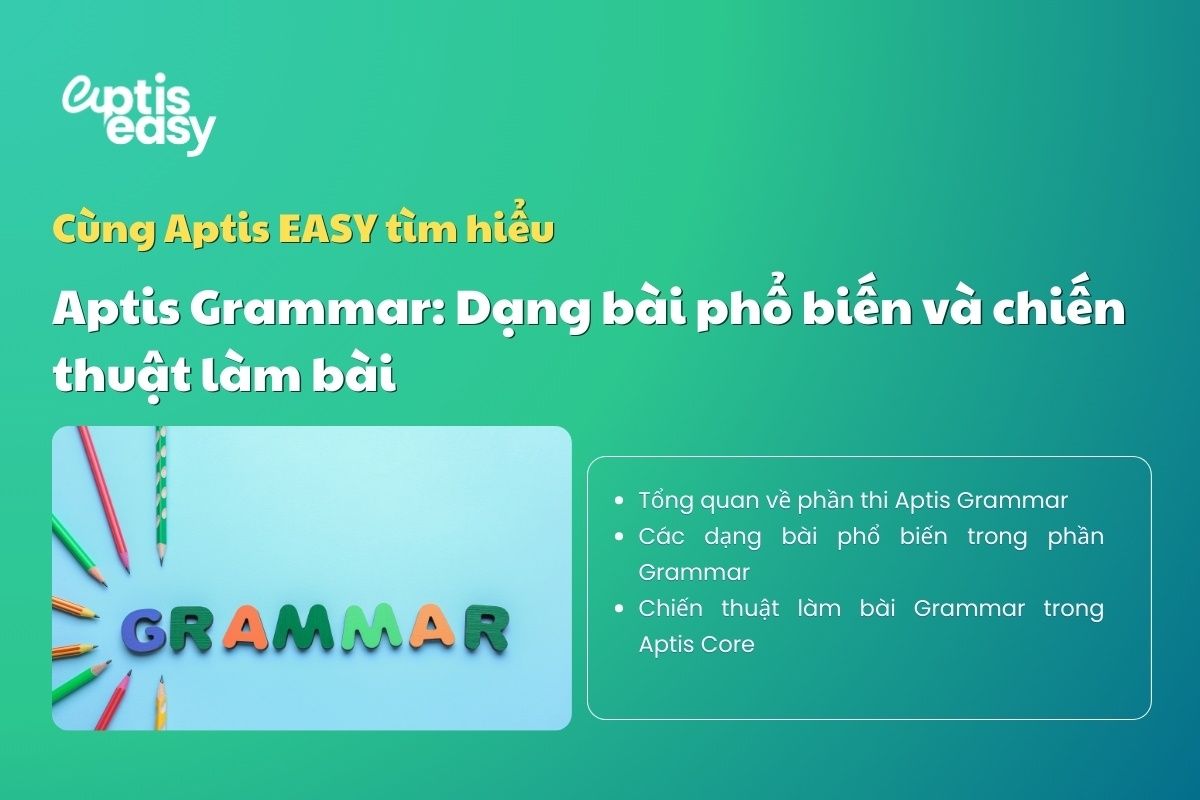 aptis easy

Cùng Aptis EASY tìm hiểu

Aptis Grammar: Dạng bài phổ biến và chiến thuật làm bài

GRAMMAR

- Tổng quan về phần thi Aptis Grammar
- Các dạng bài phổ biến trong phần Grammar
- Chiến thuật làm bài Grammar trong Aptis Core